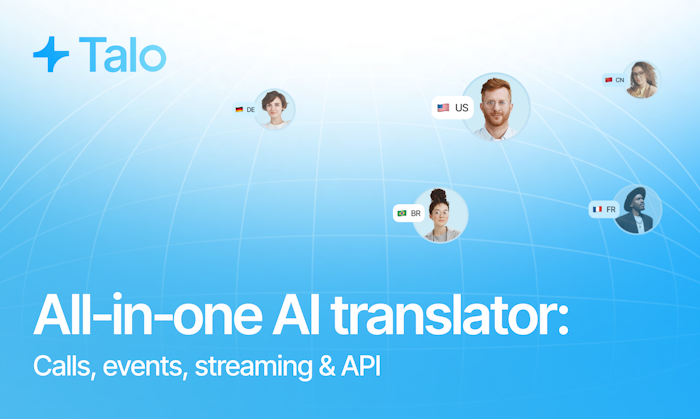 Talo

DE

US

CN

BR

FR

All-in-one AI translator:
Calls, events, streaming & API